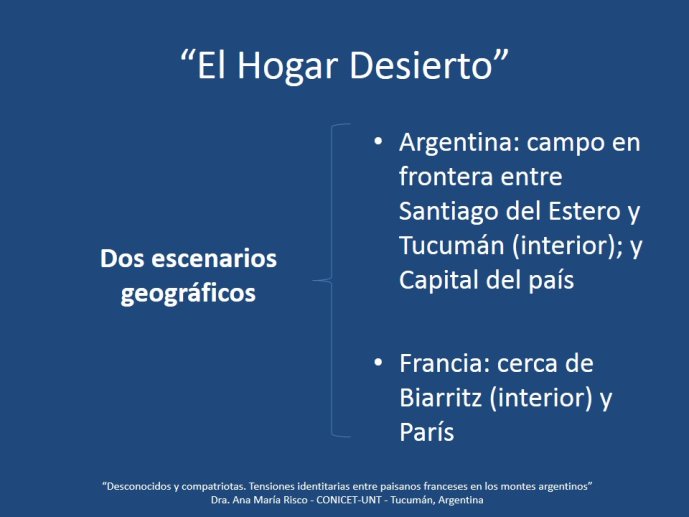 “El Hogar Desierto”

Dos escenarios geográficos

• Argentina: campo en frontera entre Santiago del Estero y Tucumán (interior); y Capital del país

• Francia: cerca de Biarritz (interior) y París

“Desconocidos y compatriotas. Tensiones identitarias entre paisanos franceses en los montes argentinos”
Dra. Ana María Risco - CONICET-UNT - Tucumán, Argentina